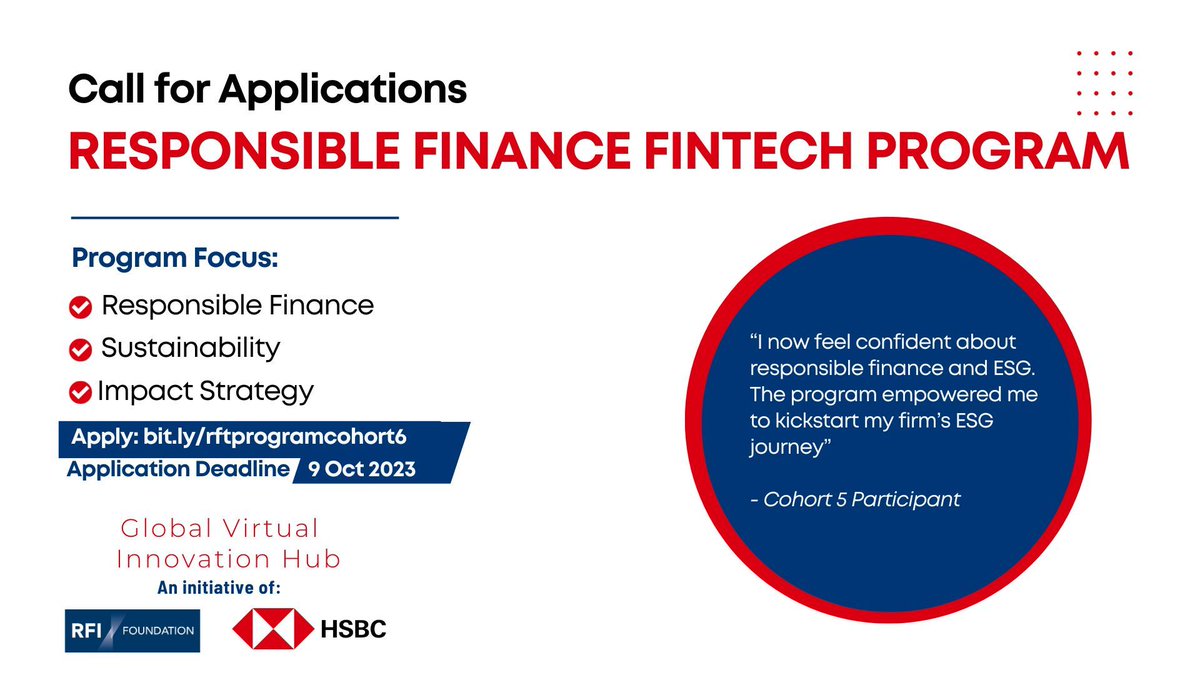 Call for Applications

RESPONSIBLE FINANCE FINTECH PROGRAM

Program Focus:

Responsible Finance

Sustainability

Impact Strategy

Apply: bit.ly/rftprogramcohort6

Application Deadline 9 Oct 2023

Global Virtual Innovation Hub

An initiative of:

RFI FOUNDATION

HSBC

“I now feel confident about responsible finance and ESG. The program empowered me to kickstart my firm’s ESG journey”

- Cohort 5 Participant